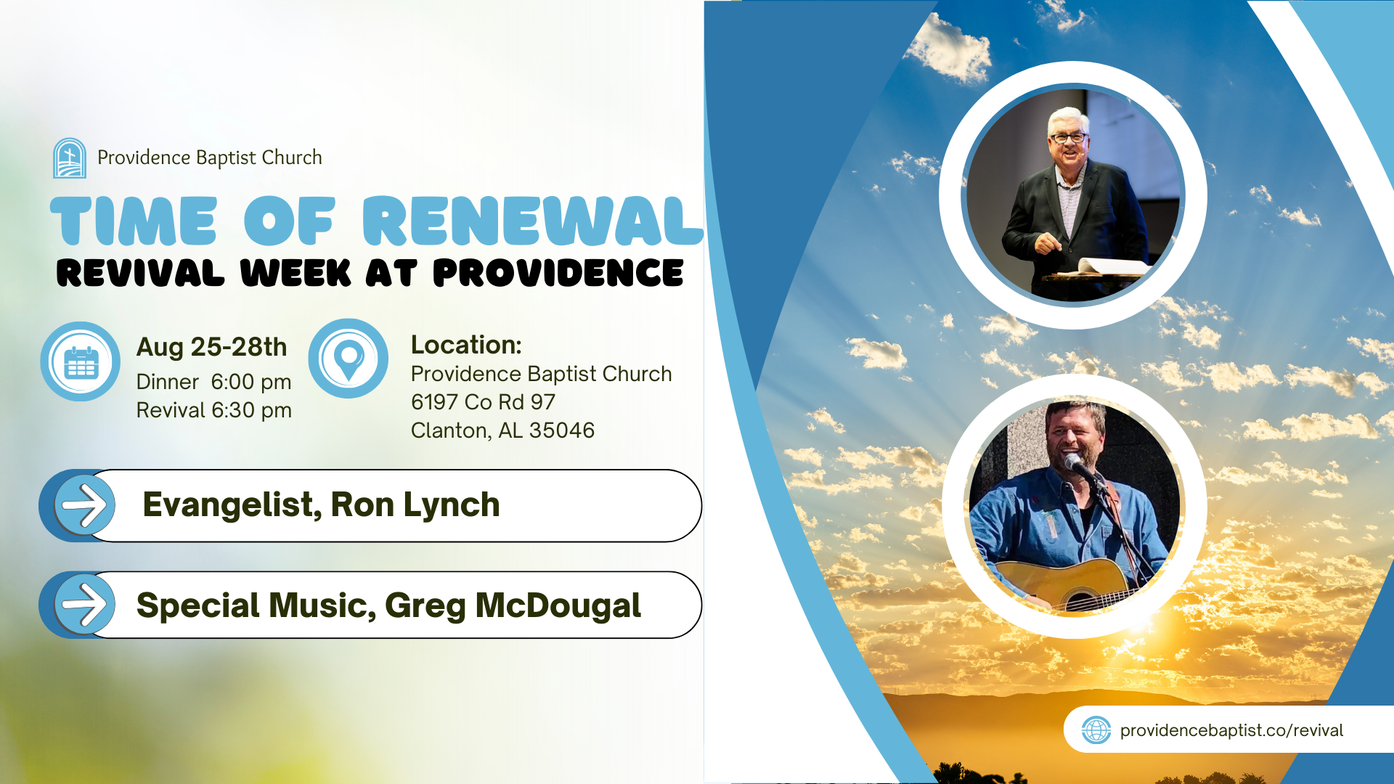 Providence Baptist Church

TIME OF RENEWAL

REVIVAL WEEK AT PROVIDENCE

Aug 25-28th
Dinner 6:00 pm
Revival 6:30 pm

Location:
Providence Baptist Church
6197 Co Rd 97
Clanton, AL 35046

Evangelist, Ron Lynch

Special Music, Greg McDougal

providencebaptist.co/revival